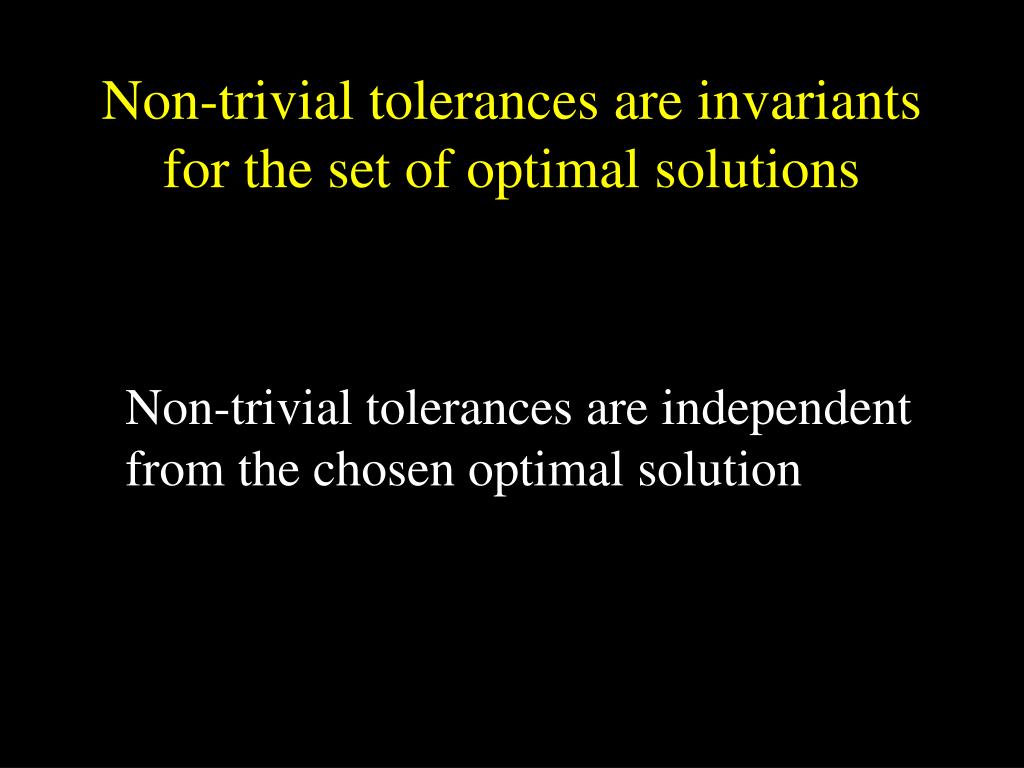 Non-trivial tolerances are invariants for the set of optimal solutions

Non-trivial tolerances are independent from the chosen optimal solution